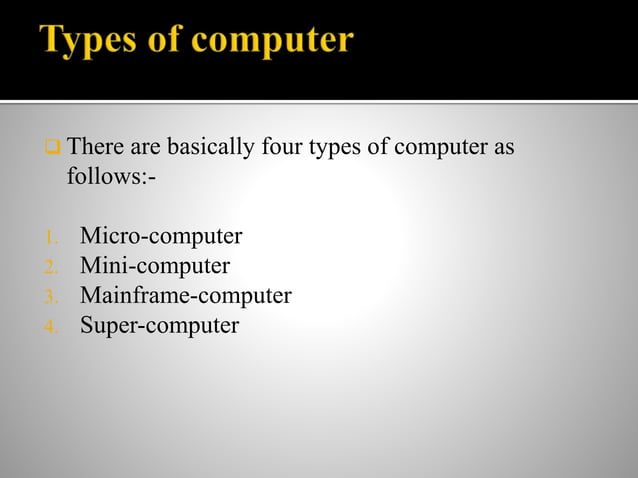 Types of computer

There are basically four types of computer as follows:-

1. Micro-computer
2. Mini-computer
3. Mainframe-computer
4. Super-computer